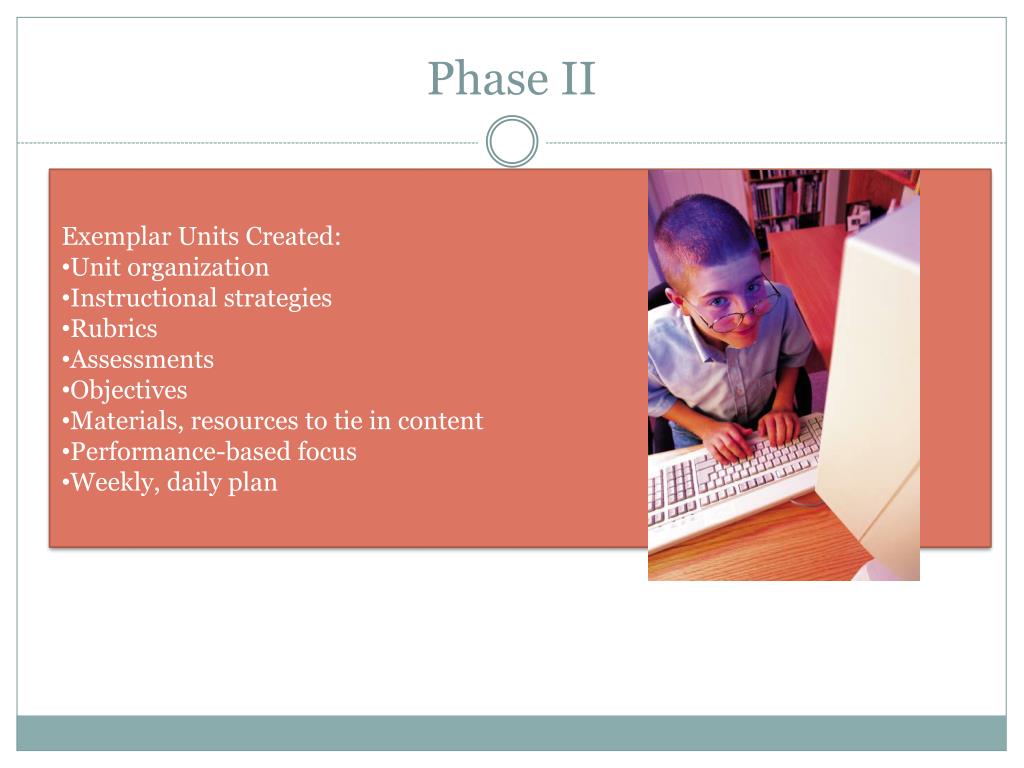 Phase II

Exemplar Units Created:
•Unit organization
•Instructional strategies
•Rubrics
•Assessments
•Objectives
•Materials, resources to tie in content
•Performance-based focus
•Weekly, daily plan